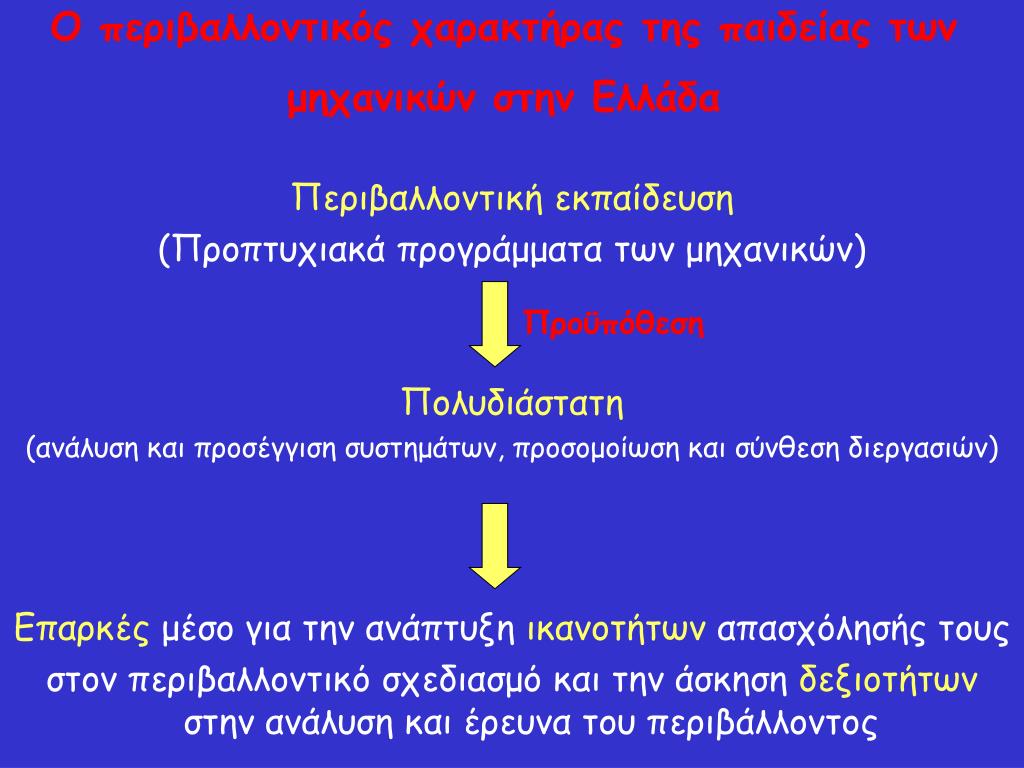 Ο περιβαλλοντικός χαρακτήρας της παιδείας των μηχανικών στην Ελλάδα

Περιβαλλοντική εκπαίδευση
(Προπτυχιακά προγράμματα των μηχανικών)

Προϋπόθεση

Πολυδιάστατη
(ανάλυση και προσέγγιση συστημάτων, προσομοίωση και σύνθεση διεργασιών)

Επαρκές μέσο για την ανάπτυξη ικανοτήτων απασχόλησής τους στον περιβαλλοντικό σχεδιασμό και την άσκηση δεξιοτήτων στην ανάλυση και έρευνα του περιβάλλοντος